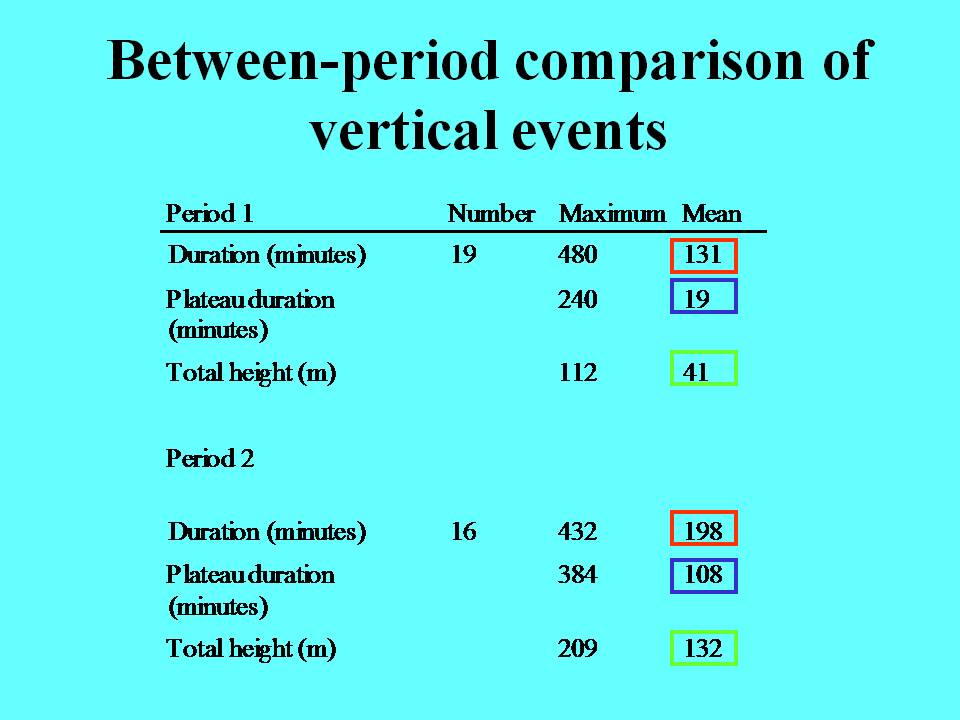 Between-period comparison of vertical events

| Period 1 | Number | Maximum | Mean |
|---|---|---|---|
| Duration (minutes) | 19 | 480 | 131 |
| Plateau duration (minutes) | | 240 | 19 |
| Total height (m) | | 112 | 41 |
| Period 2 | | | |
| Duration (minutes) | 16 | 432 | 198 |
| Plateau duration (minutes) | | 384 | 108 |
| Total height (m) | | 209 | 132 |